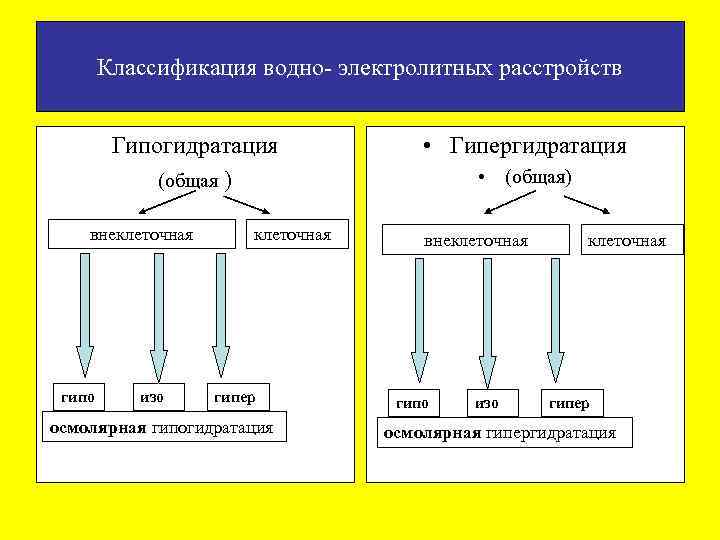 Классификация водно- электролитных расстройств

Гипогидратация

(общая )

внеклеточная

клеточная

гипо

изо

гипер

осмолярная гипогидратация

• Гипергидратация

• (общая)

внеклеточная

клеточная

гипо

изо

гипер

осмолярная гипергидратация